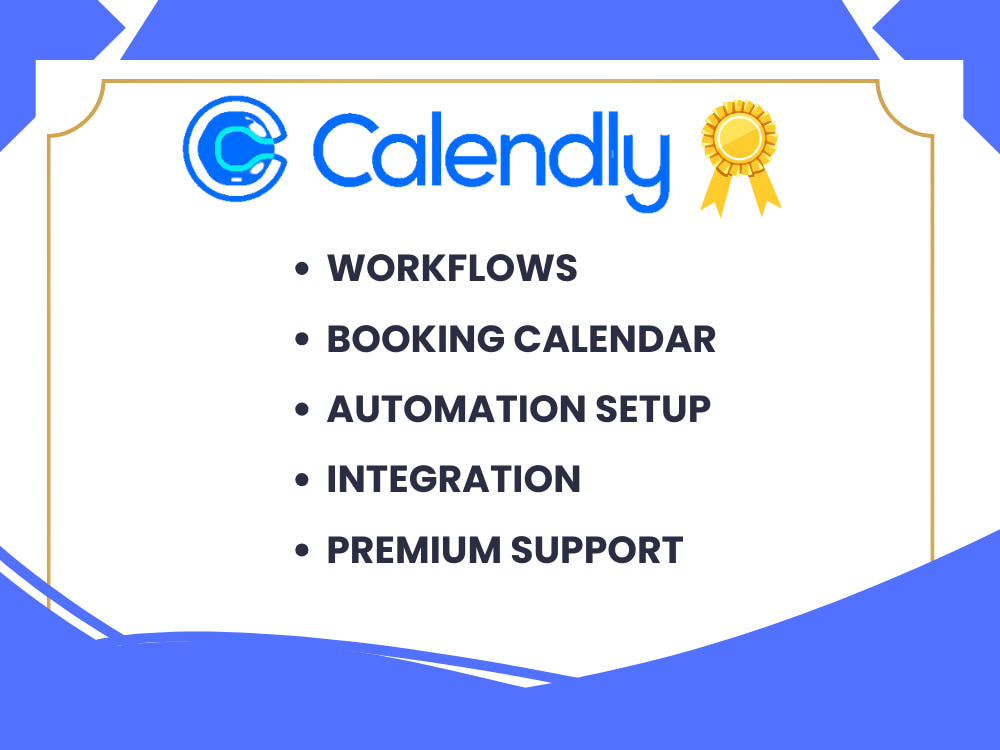 Calendly

• WORKFLOWS
• BOOKING CALENDAR
• AUTOMATION SETUP
• INTEGRATION
• PREMIUM SUPPORT